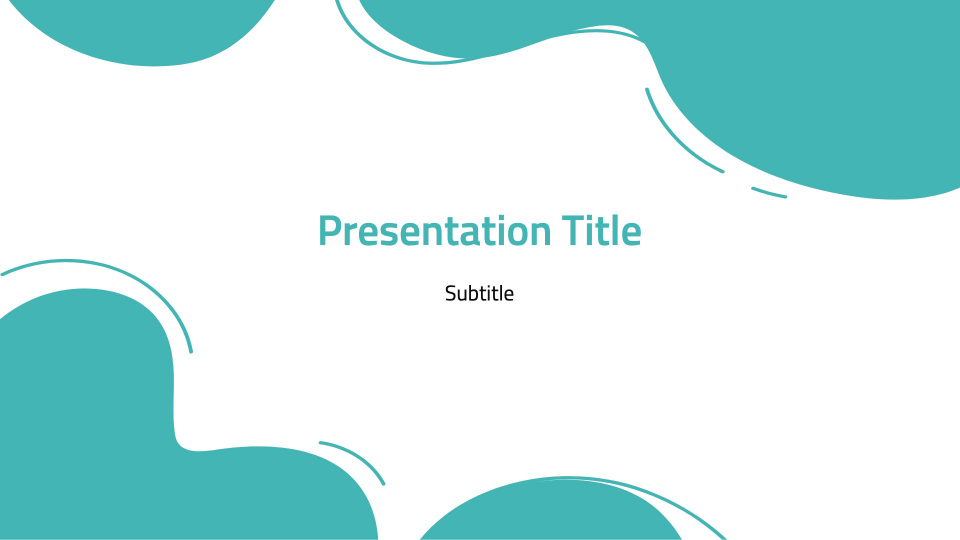 Presentation Title

Subtitle